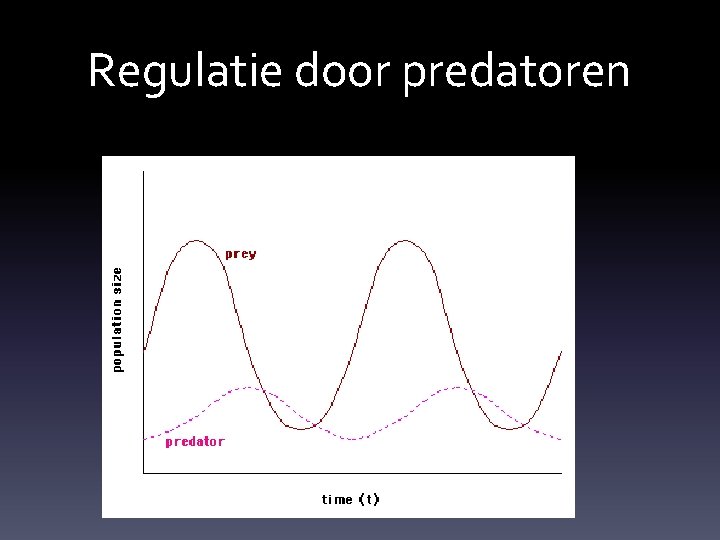 Regulatie door predatoren

population size

prey

predator

time (t)